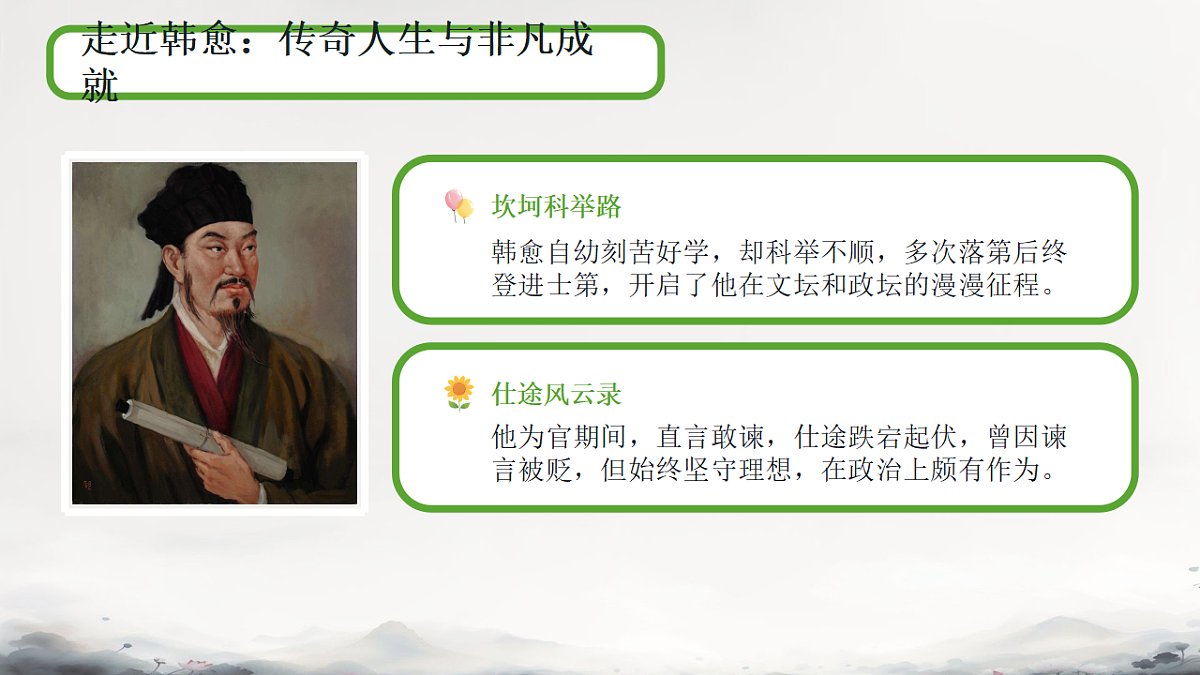 走近韩愈：传奇人生与非凡成就

坎坷科举路

韩愈自幼刻苦好学，却科举不顺，多次落第后终登进士第，开启了他在文坛和政坛的漫漫征程。

仕途风云录

他为官期间，直言敢谏，仕途跌宕起伏，曾因谏言被贬，但始终坚守理想，在政治上颇有作为。